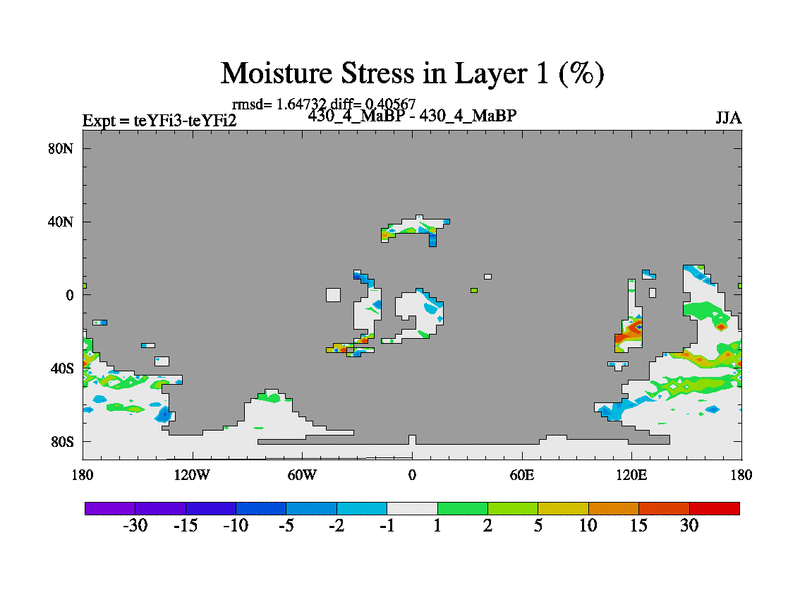 Moisture Stress in Layer 1 (%)

rmsd= 1.64732 diff= 0.40567

Expt = teYFi3-teYFi2

430_4_MaBP - 430_4_MaBP

JJA

80N
40N
0
40S
80S

180
120W
60W
0
60E
120E
180

-30
-15
-10
-5
-2
-1
1
2
5
10
15
30